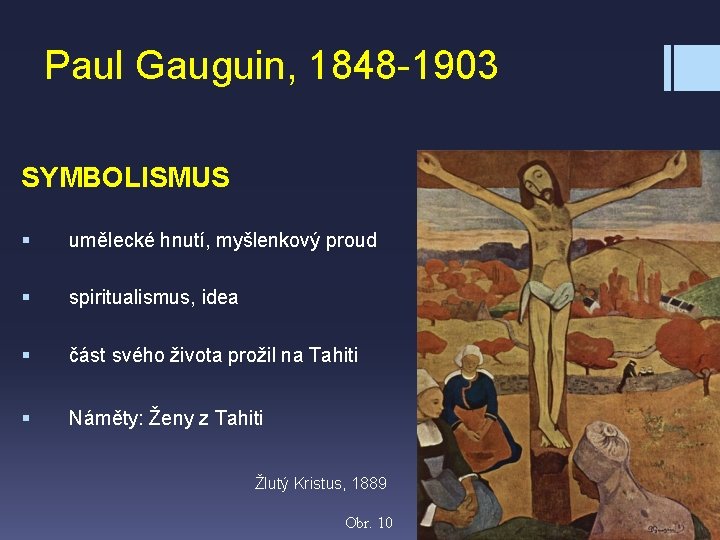 Paul Gauguin, 1848-1903

SYMBOLISMUS

▪ umělecké hnutí, myšlenkový proud

▪ spiritualismus, idea

▪ část svého života prožil na Tahiti

▪ Náměty: Ženy z Tahiti

Žlutý Kristus, 1889

Obr. 10